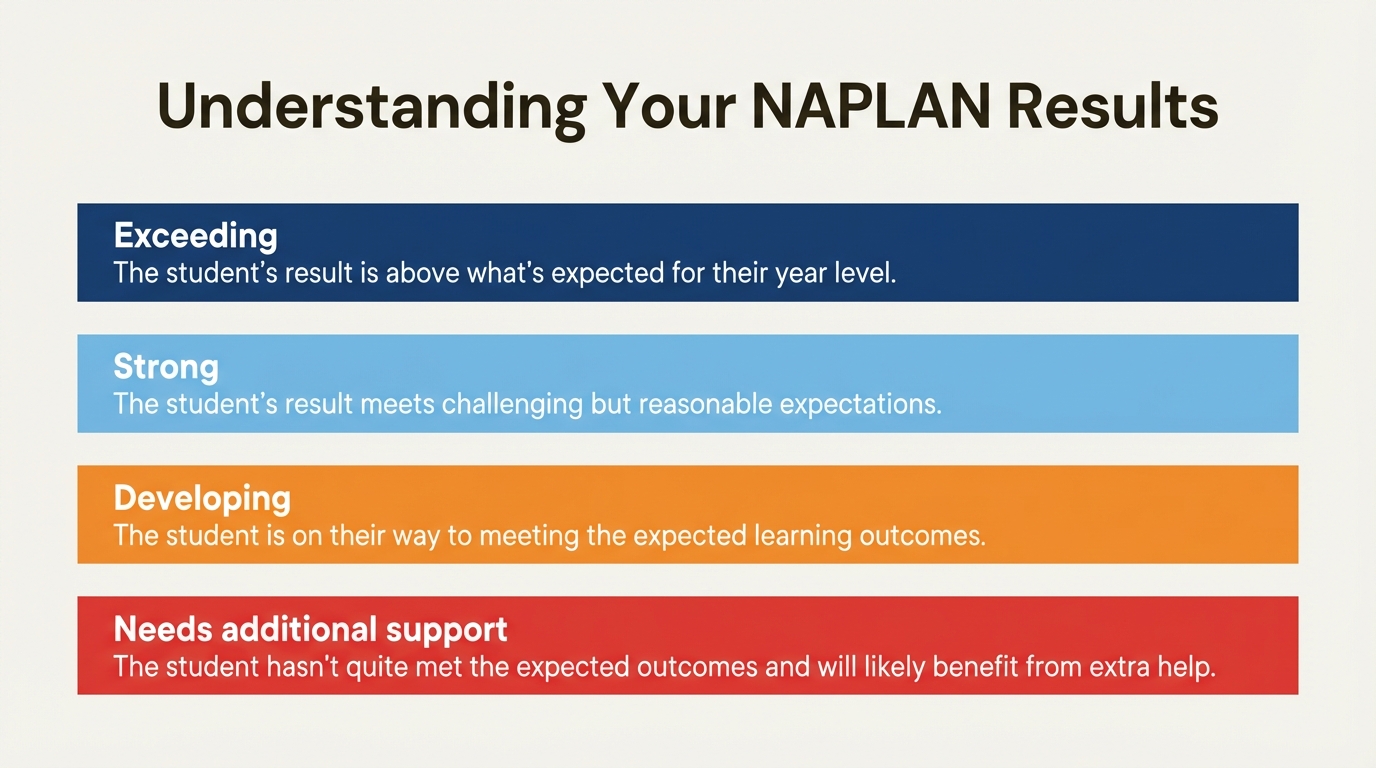 Understanding Your NAPLAN Results

Exceeding
The student's result is above what's expected for their year level.

Strong
The student's result meets challenging but reasonable expectations.

Developing
The student is on their way to meeting the expected learning outcomes.

Needs additional support
The student hasn't quite met the expected outcomes and will likely benefit from extra help.